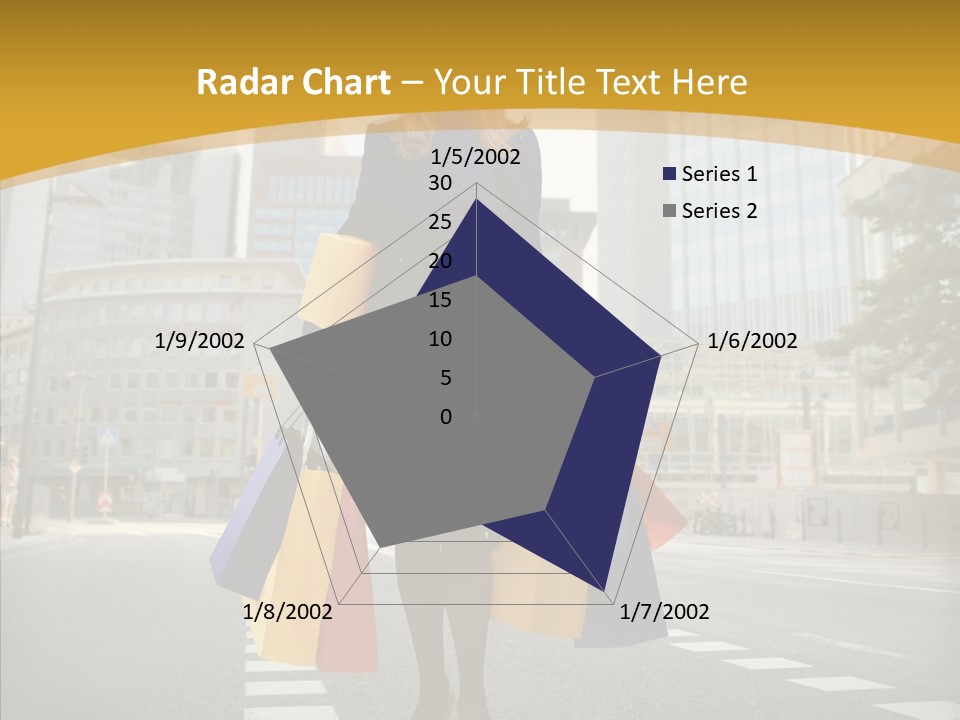 Radar Chart – Your Title Text Here

1/5/2002
30
25
20
15
10
5
0
1/6/2002
1/7/2002
1/8/2002
1/9/2002

Series 1
Series 2